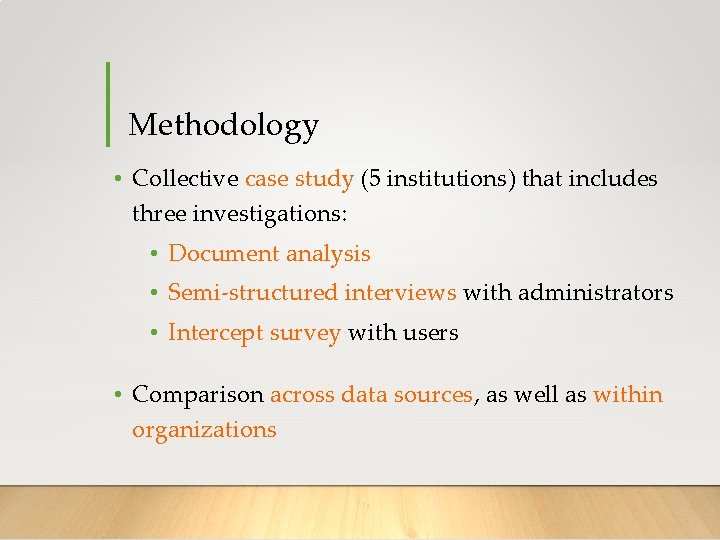 Methodology

• Collective case study (5 institutions) that includes three investigations:
  • Document analysis
  • Semi-structured interviews with administrators
  • Intercept survey with users

• Comparison across data sources, as well as within organizations